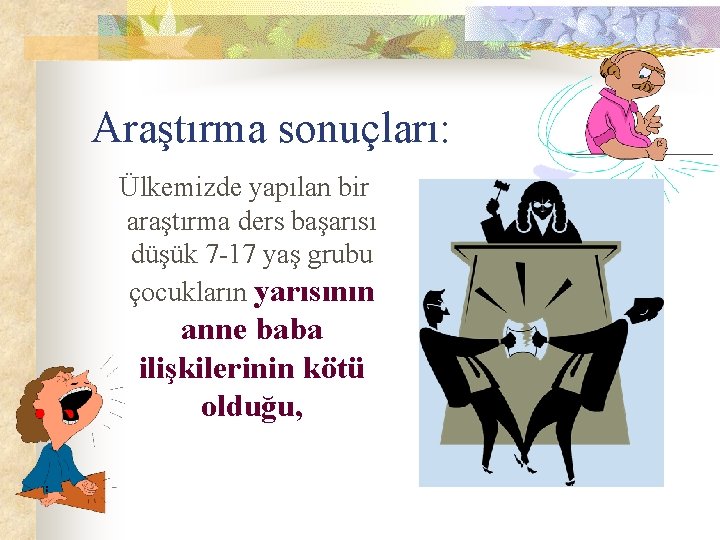 Araştırma sonuçları:

Ülkemizde yapılan bir araştırma ders başarısı düşük 7-17 yaş grubu çocukların yarısının anne baba ilişkilerinin kötü olduğu,